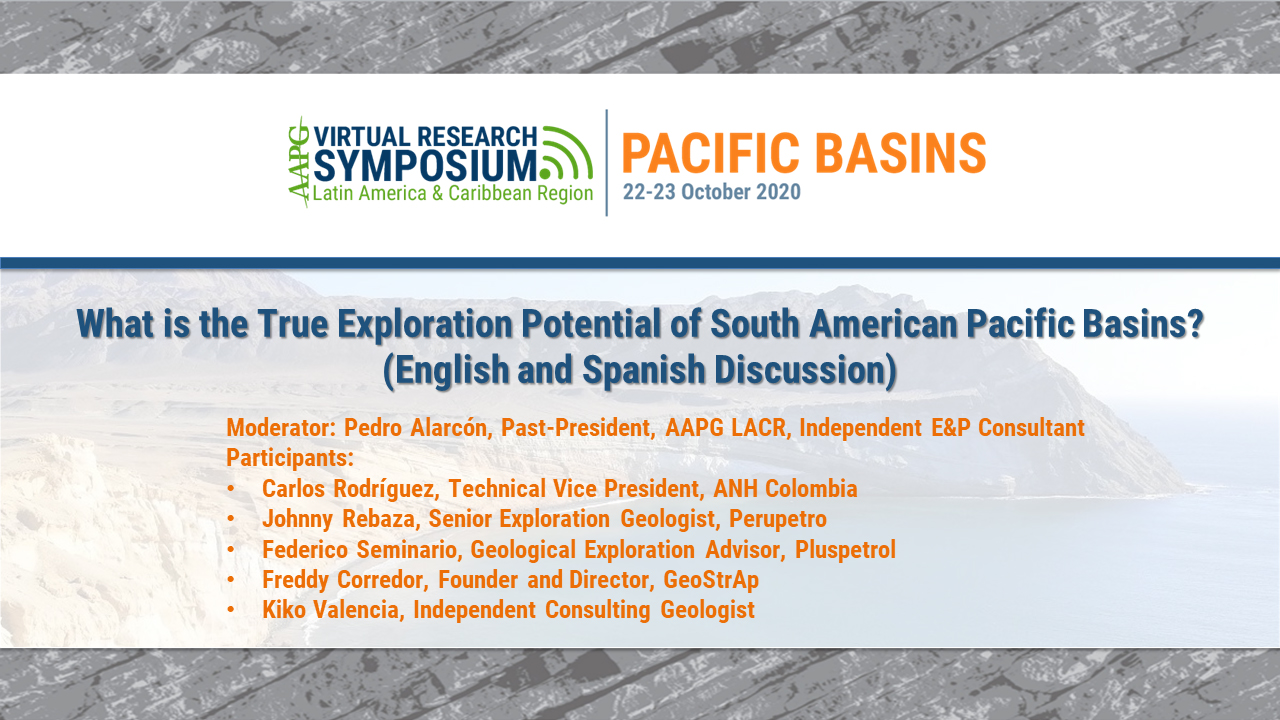 AAPG VIRTUAL RESEARCH SYMPOSIUM
Latin America & Caribbean Region

PACIFIC BASINS
22-23 October 2020

What is the True Exploration Potential of South American Pacific Basins?
(English and Spanish Discussion)

Moderator: Pedro Alarcón, Past-President, AAPG LACR, Independent E&P Consultant
Participants:
• Carlos Rodríguez, Technical Vice President, ANH Colombia
• Johnny Rebaza, Senior Exploration Geologist, Perupetro
• Federico Seminario, Geological Exploration Advisor, Pluspetrol
• Freddy Corredor, Founder and Director, GeoStrAp
• Kiko Valencia, Independent Consulting Geologist